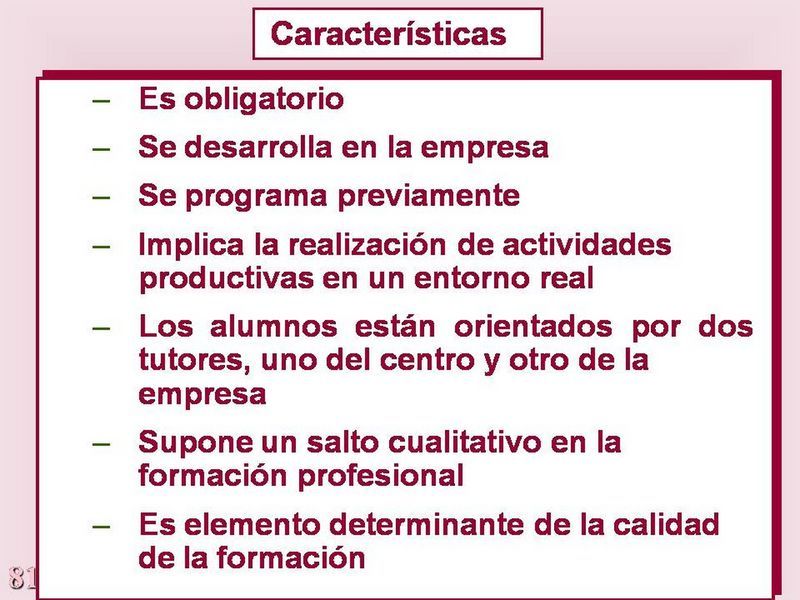 Características

– Es obligatorio
– Se desarrolla en la empresa
– Se programa previamente
– Implica la realización de actividades productivas en un entorno real
– Los alumnos están orientados por dos tutores, uno del centro y otro de la empresa
– Supone un salto cualitativo en la formación profesional
– Es elemento determinante de la calidad de la formación

81